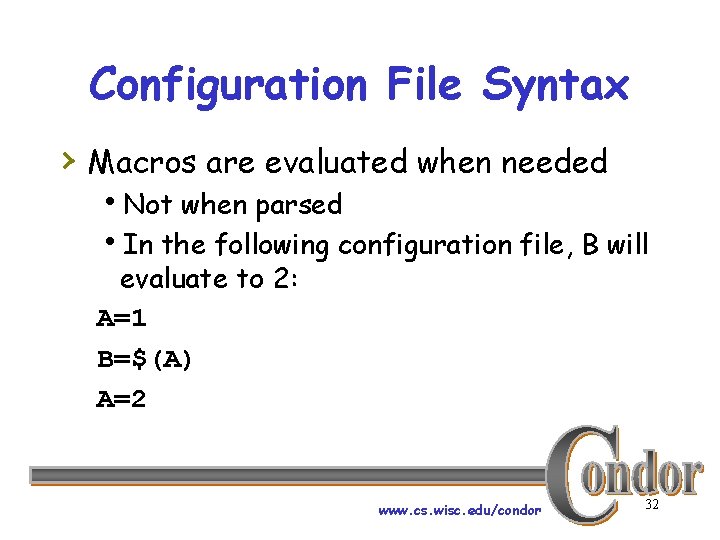 Configuration File Syntax

› Macros are evaluated when needed

• Not when parsed

• In the following configuration file, B will evaluate to 2:

A=1

B=$(A)

A=2

Condor

www.cs.wisc.edu/condor

32